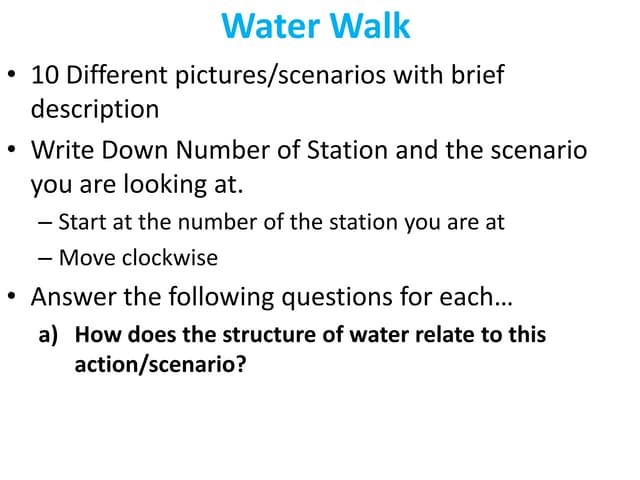 Water Walk

• 10 Different pictures/scenarios with brief description

• Write Down Number of Station and the scenario you are looking at.

– Start at the number of the station you are at

– Move clockwise

• Answer the following questions for each…

a) How does the structure of water relate to this action/scenario?